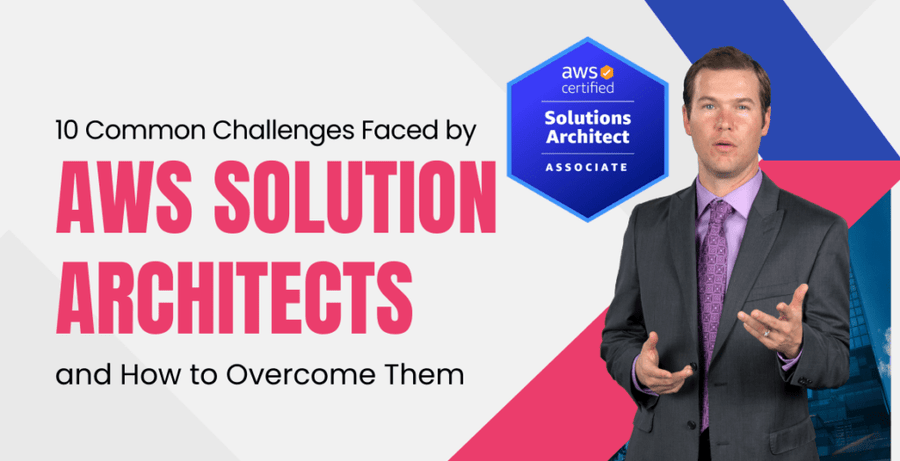 10 Common Challenges Faced by
AWS SOLUTION ARCHITECTS
and How to Overcome Them

aws certified
Solutions Architect
ASSOCIATE